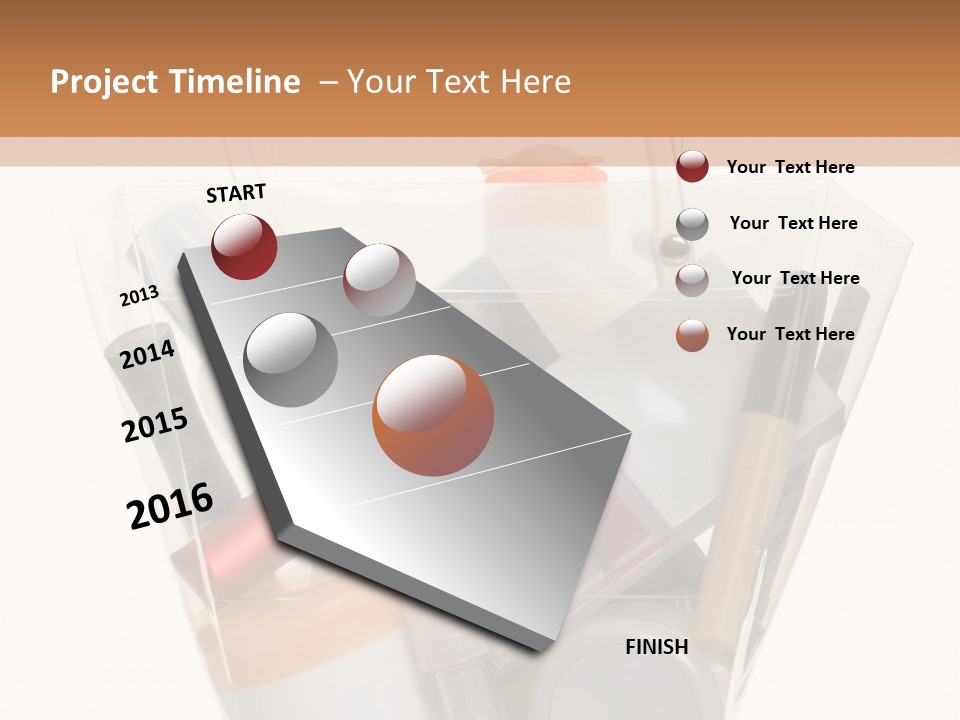 Project Timeline – Your Text Here

START

2013

2014

2015

2016

Your Text Here

Your Text Here

Your Text Here

Your Text Here

FINISH